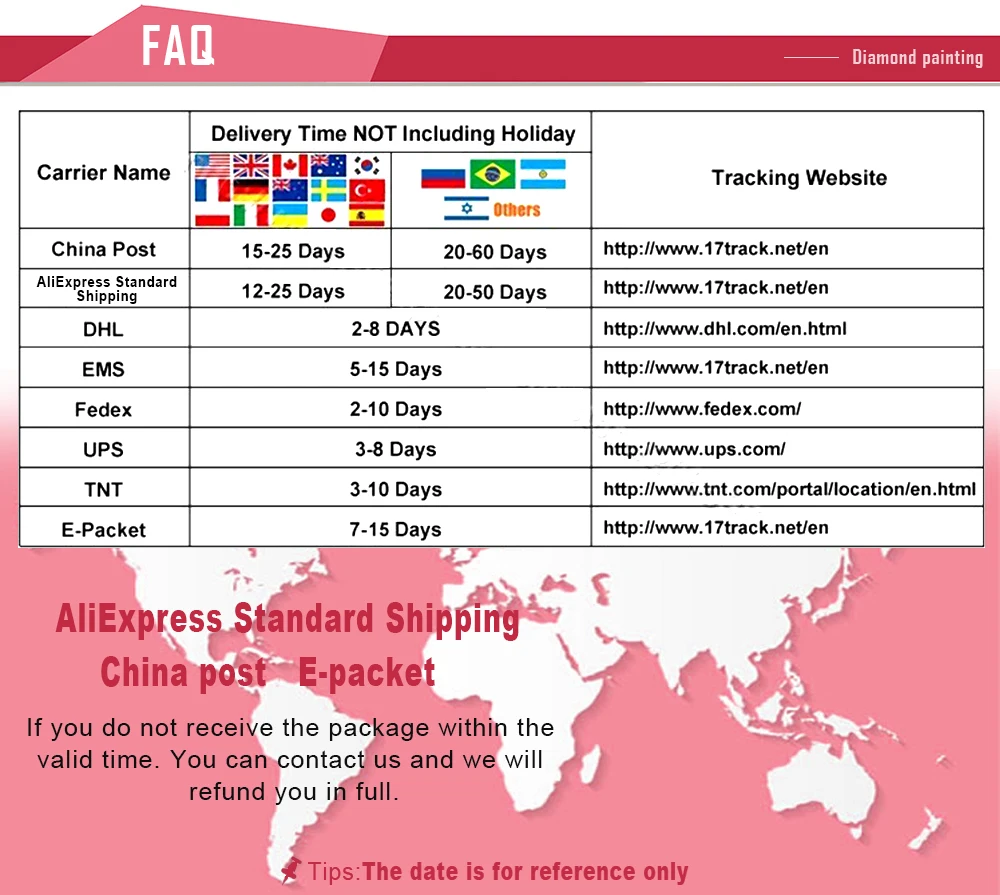 FAQ

Diamond painting

| Carrier Name | Delivery Time NOT Including Holiday | | Tracking Website |
|---|---|---|---|
| | | Others | |
| China Post | 15-25 Days | 20-60 Days | http://www.17track.net/en |
| AliExpress Standard Shipping | 12-25 Days | 20-50 Days | http://www.17track.net/en |
| DHL | 2-8 DAYS | | http://www.dhl.com/en.html |
| EMS | 5-15 Days | | http://www.17track.net/en |
| Fedex | 2-10 Days | | http://www.fedex.com/ |
| UPS | 3-8 Days | | http://www.ups.com/ |
| TNT | 3-10 Days | | http://www.tnt.com/portal/location/en.html |
| E-Packet | 7-15 Days | | http://www.17track.net/en |

AliExpress Standard Shipping
China post E-packet

If you do not receive the package within the valid time. You can contact us and we will refund you in full.

Tips:The date is for reference only